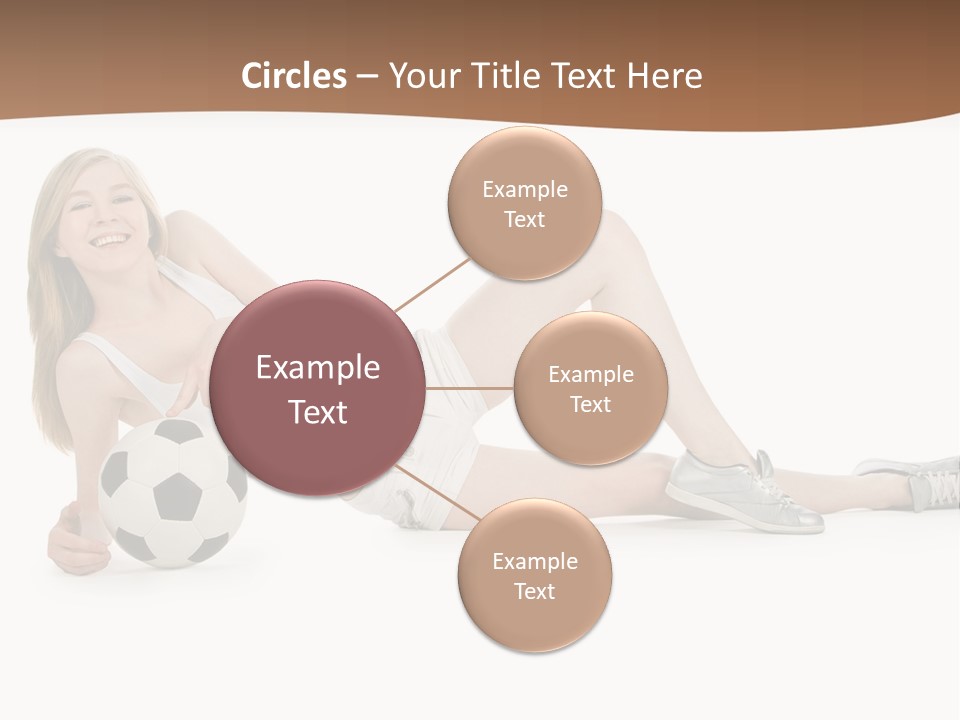 Circles – Your Title Text Here

Example Text

Example Text

Example Text

Example Text